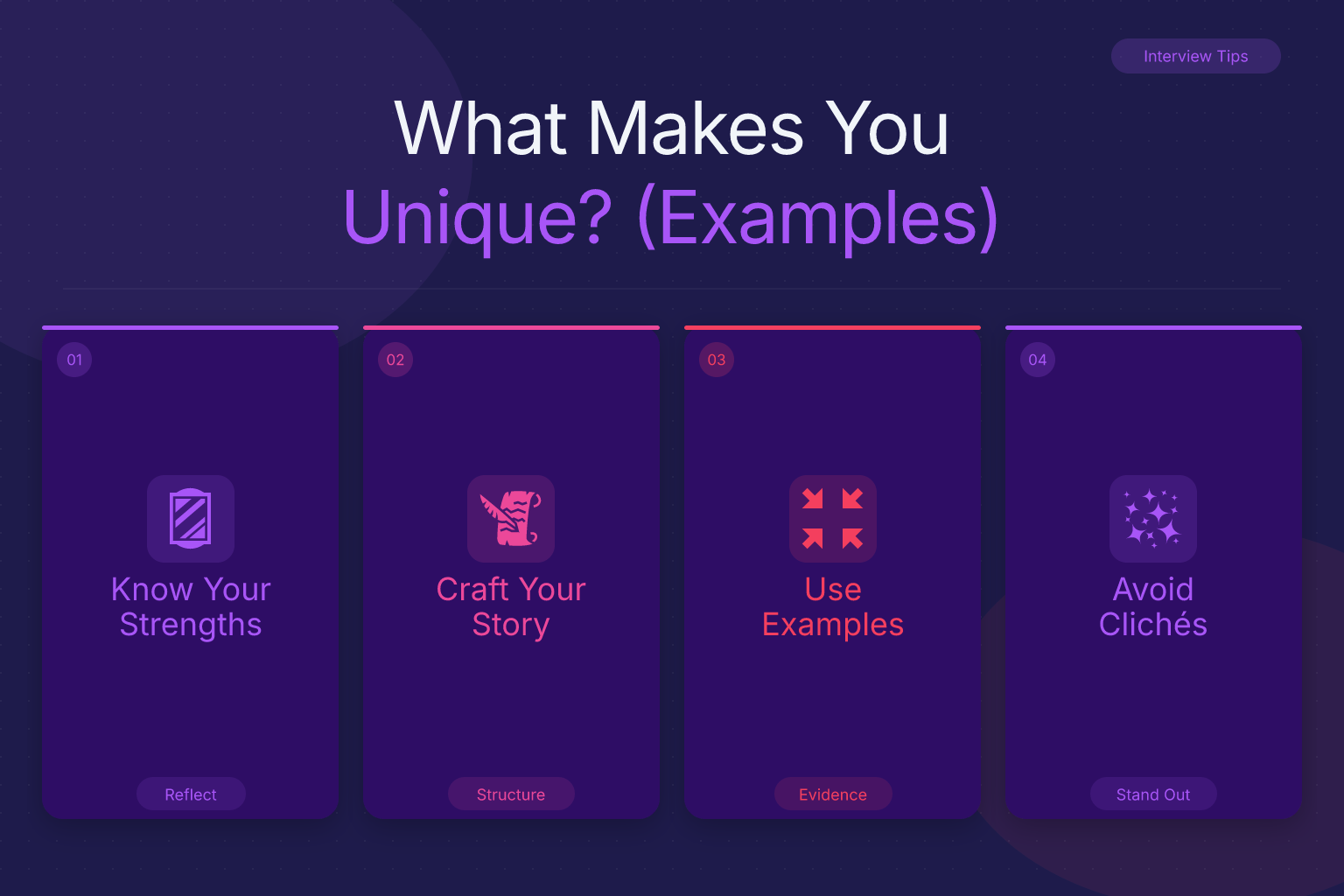 Interview Tips

What Makes You Unique? (Examples)

01

Know Your Strengths

Reflect

02

Craft Your Story

Structure

03

Use Examples

Evidence

04

Avoid Clichés

Stand Out